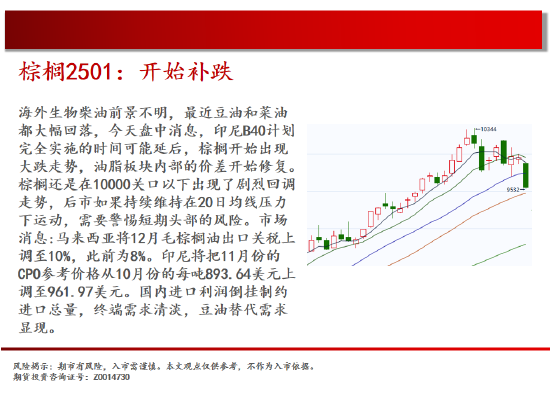 棕榈2501：开始补跌

海外生物柴油前景不明，最近豆油和菜油都大幅回落，今天盘中消息，印尼B40计划完全实施的时间可能延后，棕榈开始出现大跌走势，油脂板块内部的价差开始修复。棕榈还是在10000关口以下出现了剧烈回调走势，后市如果持续维持在20日均线压力下运动，需要警惕短期头部的风险。市场消息：马来西亚将12月毛棕榈油出口关税上调至10%，此前为8%。印尼将把11月份的CPO参考价格从10月份的每吨893.64美元上调至961.97美元。国内进口利润倒挂制约进口总量，终端需求清淡，豆油替代需求显现。

10344
9532

风险揭示：期市有风险，入市需谨慎。本文观点仅供参考，不作为入市依据。
期货投资咨询证号：Z0014730